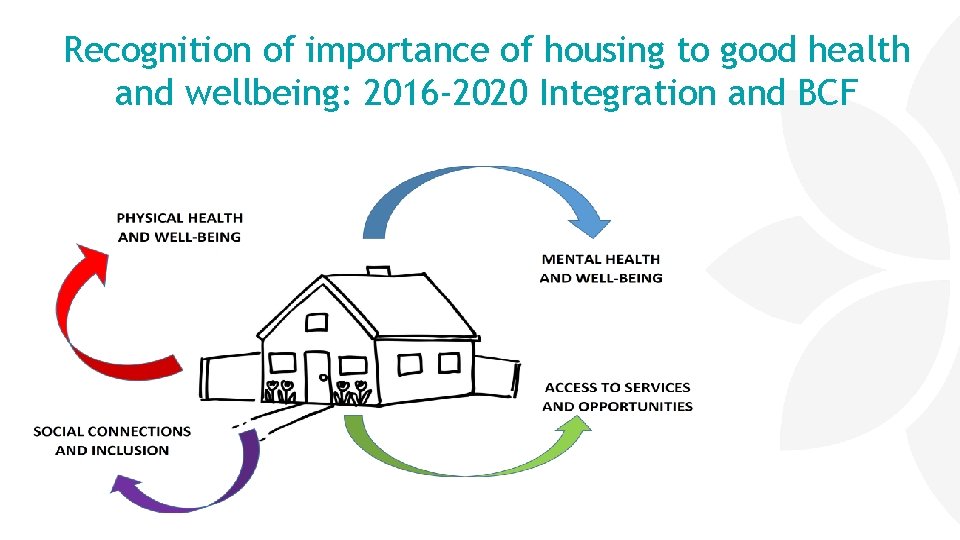 Recognition of importance of housing to good health and wellbeing: 2016-2020 Integration and BCF

PHYSICAL HEALTH AND WELL-BEING

MENTAL HEALTH AND WELL-BEING

ACCESS TO SERVICES AND OPPORTUNITIES

SOCIAL CONNECTIONS AND INCLUSION